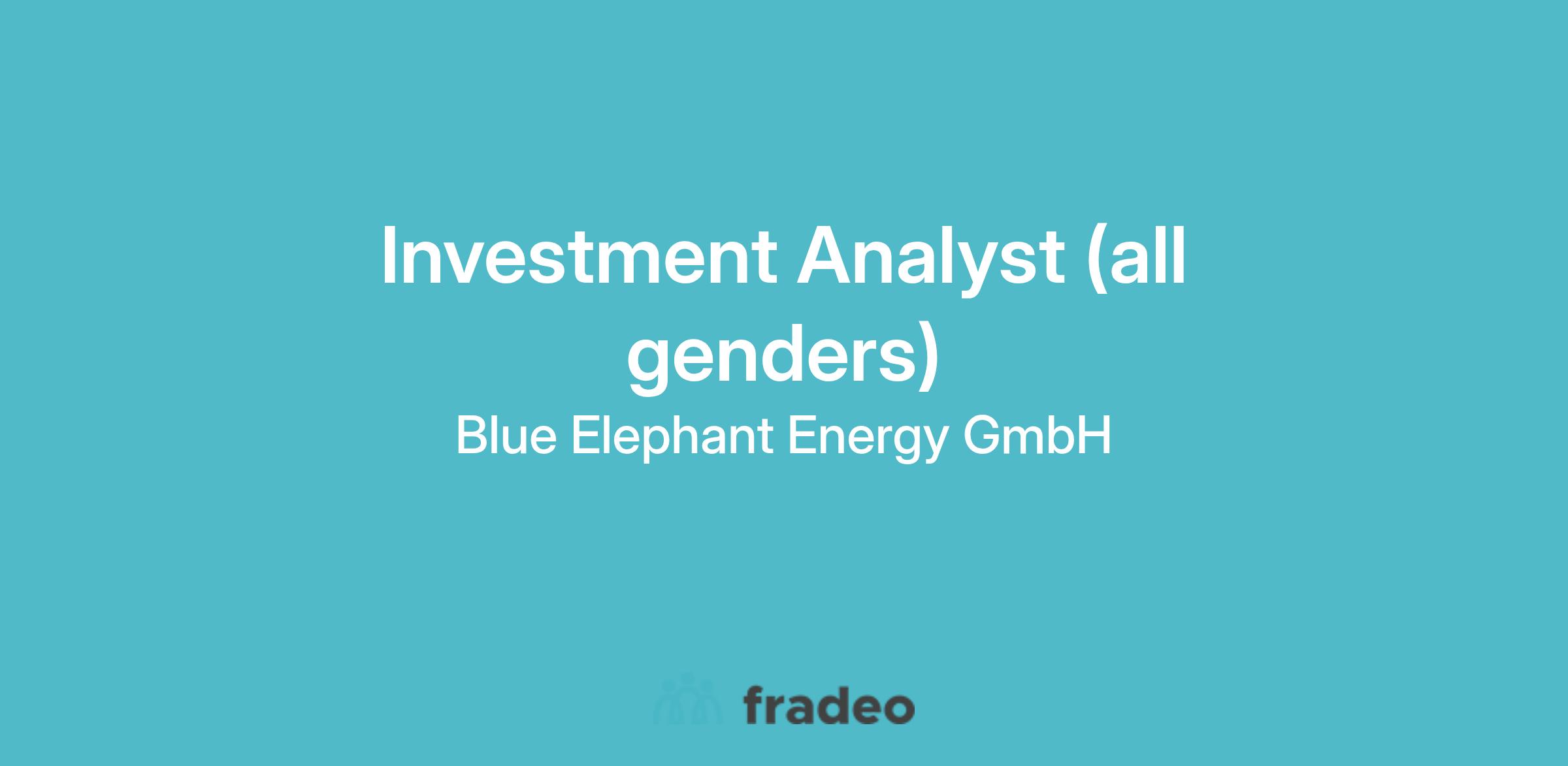 Investment Analyst (all genders)
Blue Elephant Energy GmbH

fradeo